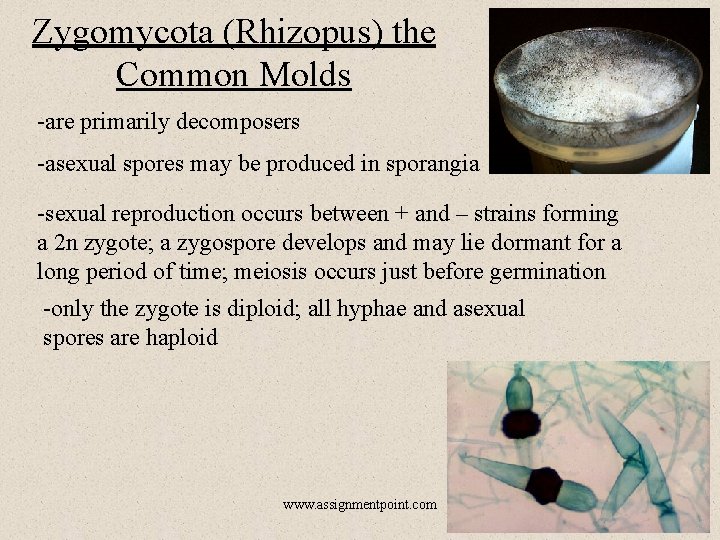 Zygomycota (Rhizopus) the Common Molds

-are primarily decomposers

-asexual spores may be produced in sporangia

-sexual reproduction occurs between + and – strains forming a 2n zygote; a zygospore develops and may lie dormant for a long period of time; meiosis occurs just before germination

-only the zygote is diploid; all hyphae and asexual spores are haploid

www.assignmentpoint.com